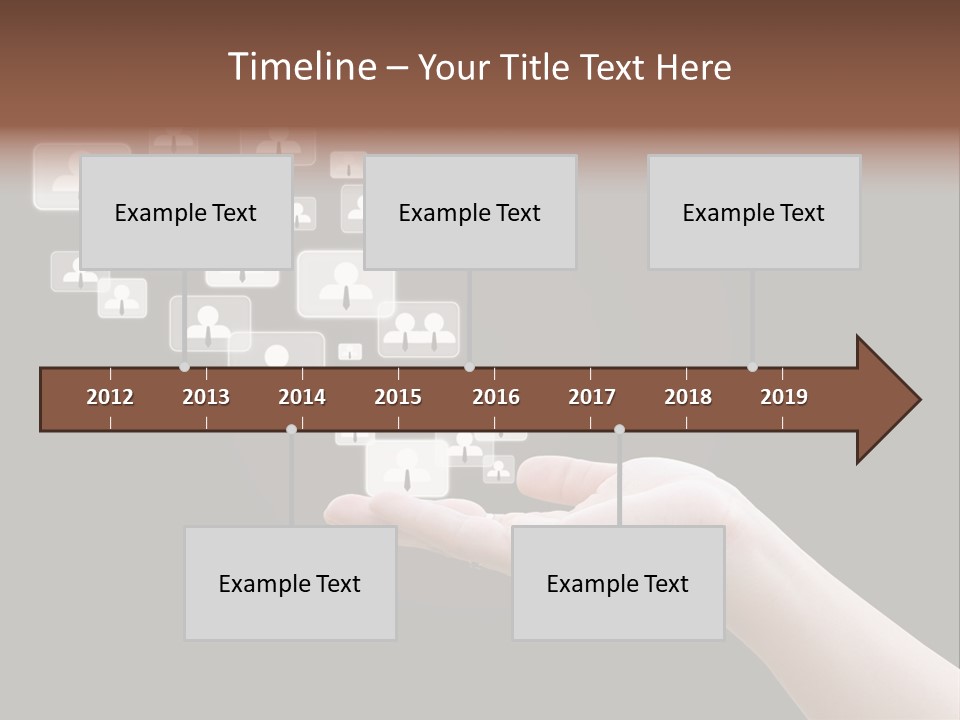 Timeline – Your Title Text Here

Example Text

Example Text

Example Text

2012 2013 2014 2015 2016 2017 2018 2019

Example Text

Example Text